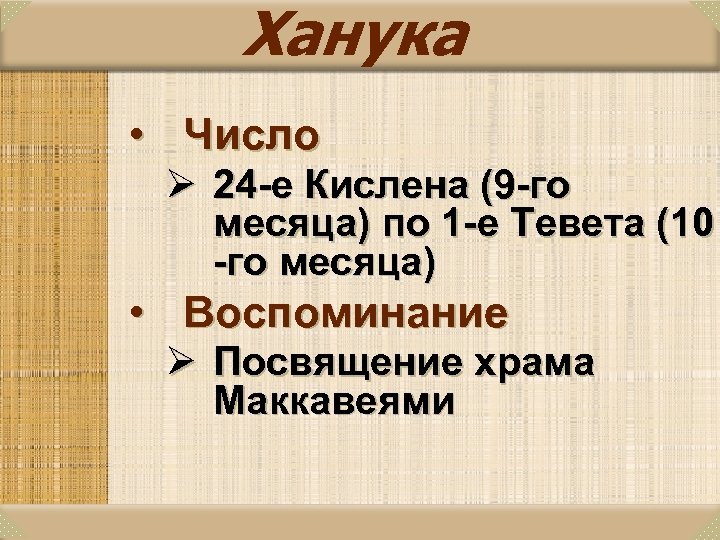 Ханука

• Число

➢ 24-е Кислена (9-го месяца) по 1-е Тевета (10 -го месяца)

• Воспоминание

➢ Посвящение храма Маккавеями